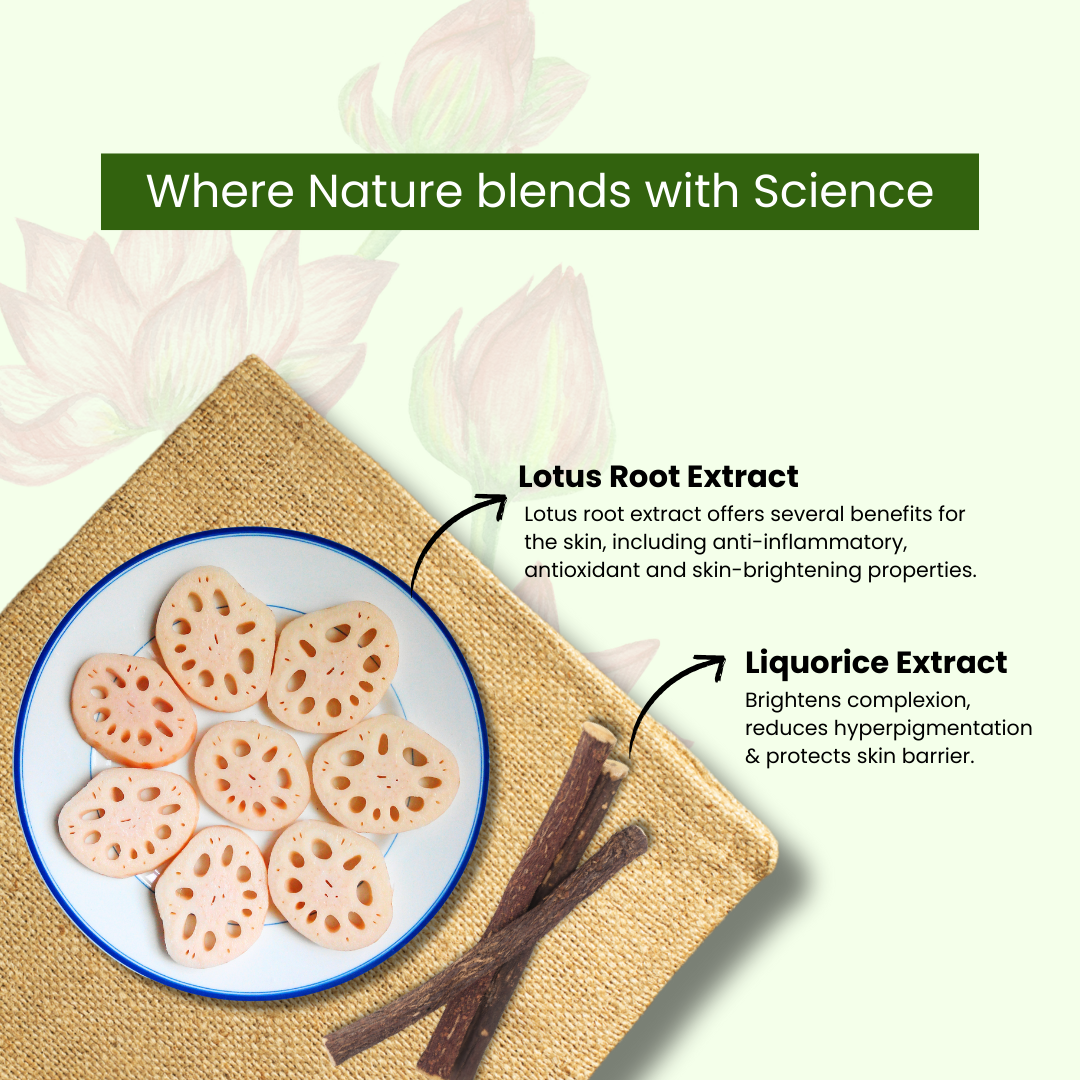 Where Nature blends with Science

Lotus Root Extract
Lotus root extract offers several benefits for the skin, including anti-inflammatory, antioxidant and skin-brightening properties.

Liquorice Extract
Brightens complexion, reduces hyperpigmentation & protects skin barrier.